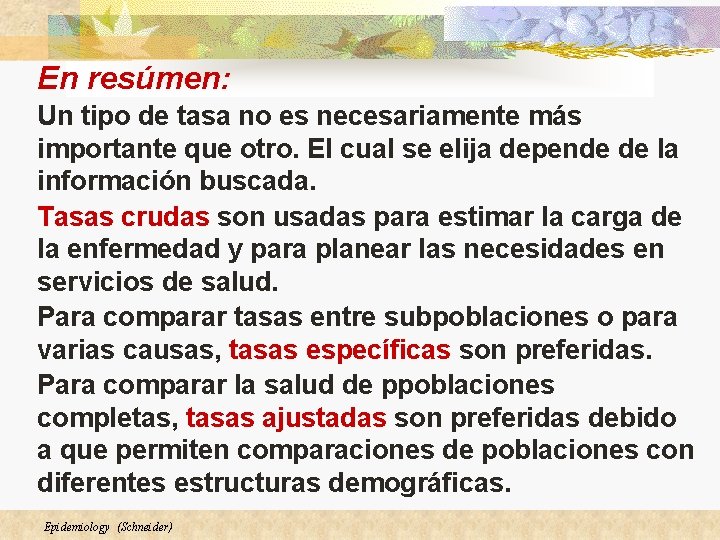 En resúmen:

Un tipo de tasa no es necesariamente más importante que otro. El cual se elija depende de la información buscada.

Tasas crudas son usadas para estimar la carga de la enfermedad y para planear las necesidades en servicios de salud.

Para comparar tasas entre subpoblaciones o para varias causas, tasas específicas son preferidas.

Para comparar la salud de ppoblaciones completas, tasas ajustadas son preferidas debido a que permiten comparaciones de poblaciones con diferentes estructuras demográficas.

Epidemiology (Schneider)